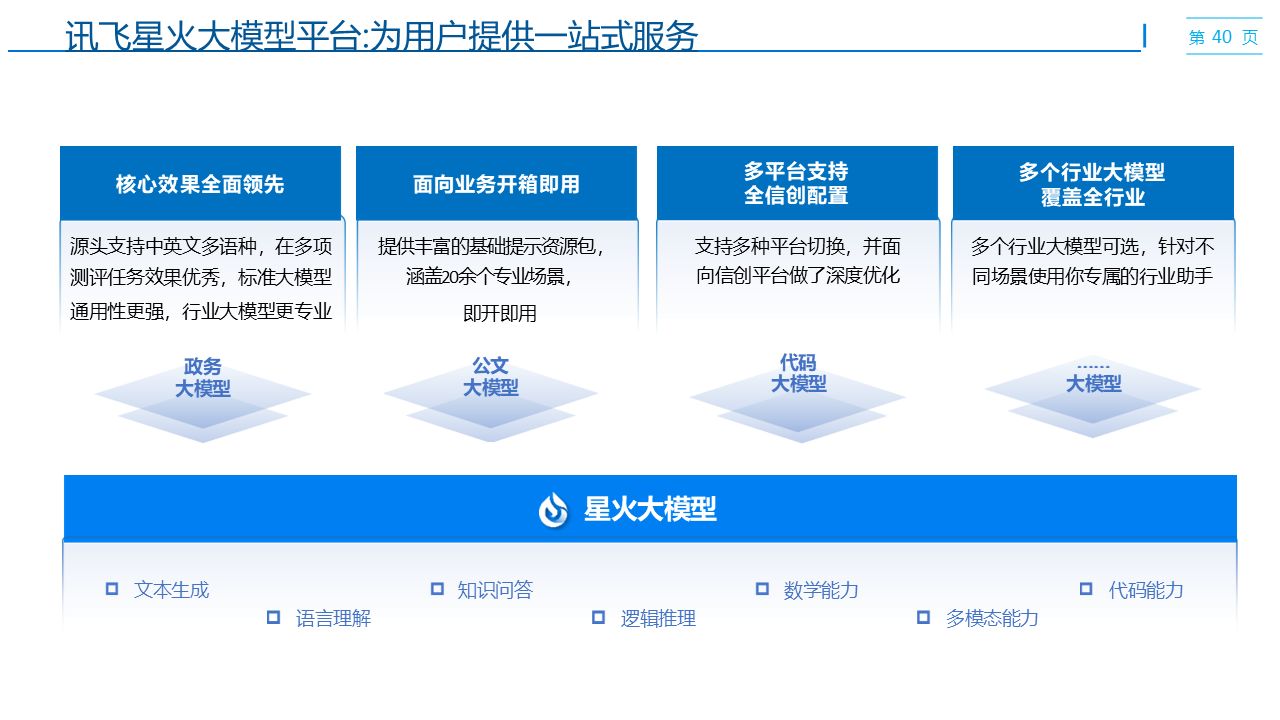 讯飞星火大模型平台:为用户提供一站式服务

第 40 页

核心效果全面领先

源头支持中英文多语种，在多项测评任务效果优秀，标准大模型通用性更强，行业大模型更专业

面向业务开箱即用

提供丰富的基础提示资源包，涵盖20余个专业场景，即开即用

多平台支持
全信创配置

支持多种平台切换，并面向信创平台做了深度优化

多个行业大模型
覆盖全行业

多个行业大模型可选，针对不同场景使用你专属的行业助手

政务
大模型

公文
大模型

代码
大模型

……
大模型

星火大模型

文本生成
语言理解
知识问答
逻辑推理
数学能力
多模态能力
代码能力